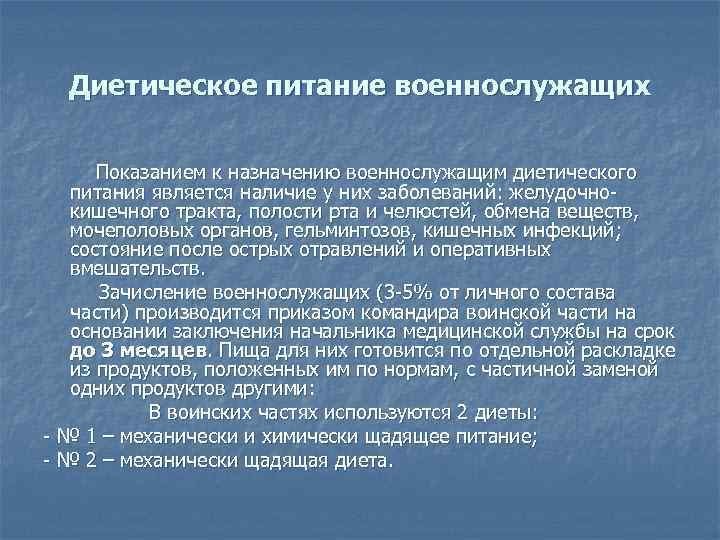 Диетическое питание военнослужащих

Показанием к назначению военнослужащим диетического питания является наличие у них заболеваний: желудочно-кишечного тракта, полости рта и челюстей, обмена веществ, мочеполовых органов, гельминтозов, кишечных инфекций; состояние после острых отравлений и оперативных вмешательств.

Зачисление военнослужащих (3-5% от личного состава части) производится приказом командира воинской части на основании заключения начальника медицинской службы на срок до 3 месяцев. Пища для них готовится по отдельной раскладке из продуктов, положенных им по нормам, с частичной заменой одних продуктов другими:

В воинских частях используются 2 диеты:
- № 1 – механически и химически щадящее питание;
- № 2 – механически щадящая диета.